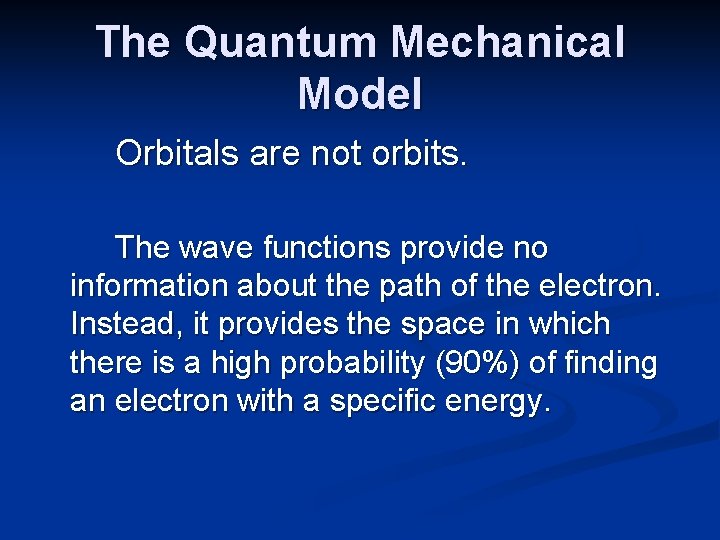 The Quantum Mechanical Model

Orbitals are not orbits.

The wave functions provide no information about the path of the electron. Instead, it provides the space in which there is a high probability (90%) of finding an electron with a specific energy.